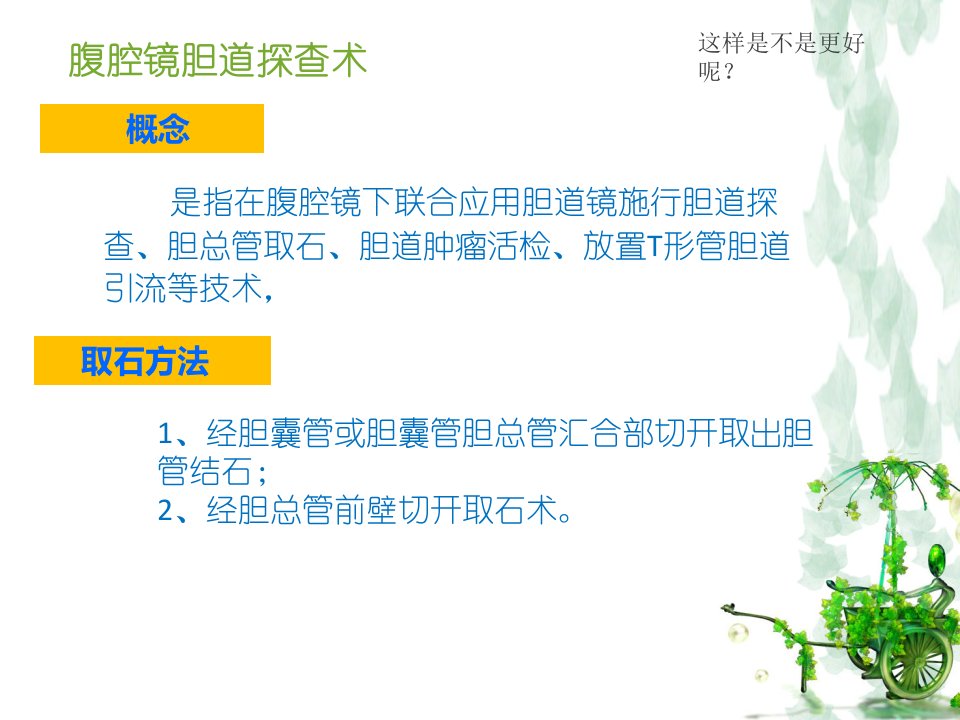 腹腔镜胆道探查术

这样是不是更好呢？

概念

是指在腹腔镜下联合应用胆道镜施行胆道探查、胆总管取石、胆道肿瘤活检、放置T形管胆道引流等技术，

取石方法

1、经胆囊管或胆囊管胆总管汇合部切开取出胆管结石；
2、经胆总管前壁切开取石术。